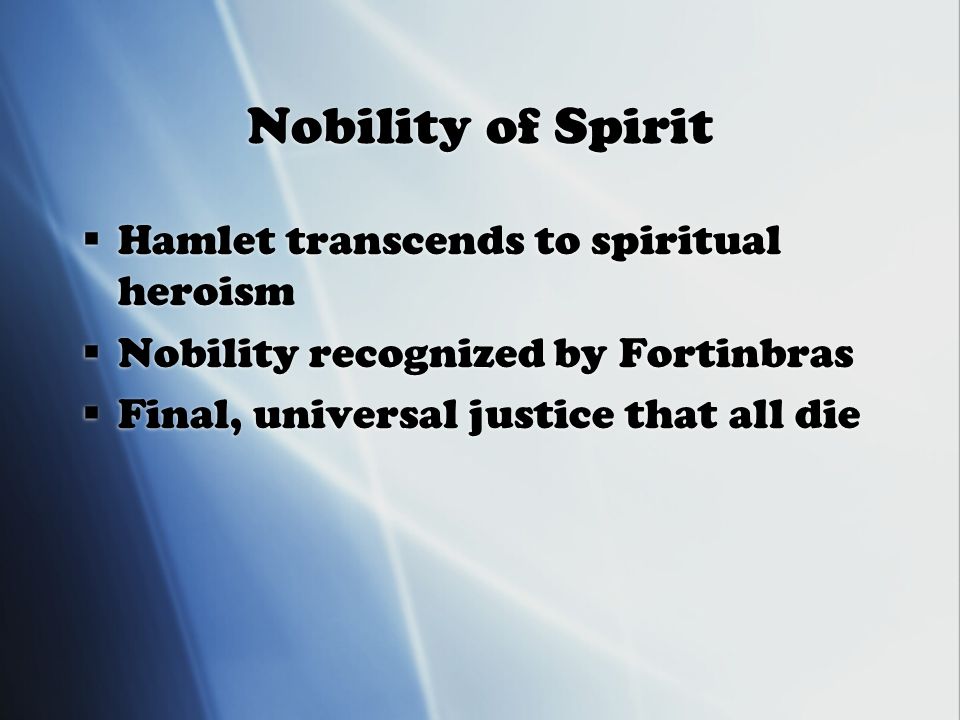 Nobility of Spirit

▪ Hamlet transcends to spiritual heroism
▪ Nobility recognized by Fortinbras
▪ Final, universal justice that all die